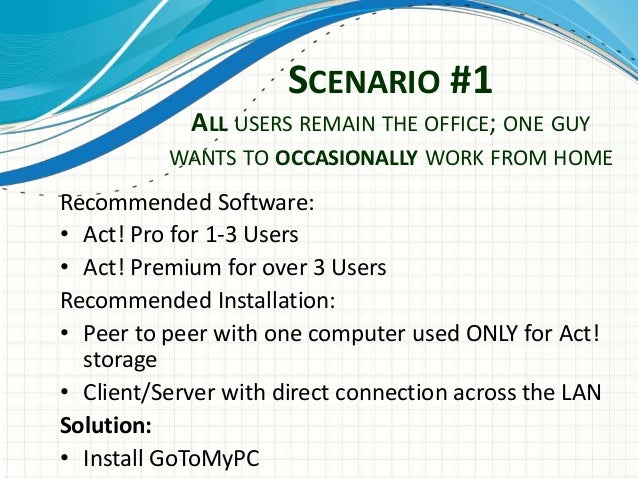 SCENARIO #1

ALL USERS REMAIN THE OFFICE; ONE GUY WANTS TO OCCASIONALLY WORK FROM HOME

Recommended Software:
• Act! Pro for 1-3 Users
• Act! Premium for over 3 Users
Recommended Installation:
• Peer to peer with one computer used ONLY for Act! storage
• Client/Server with direct connection across the LAN
Solution:
• Install GoToMyPC